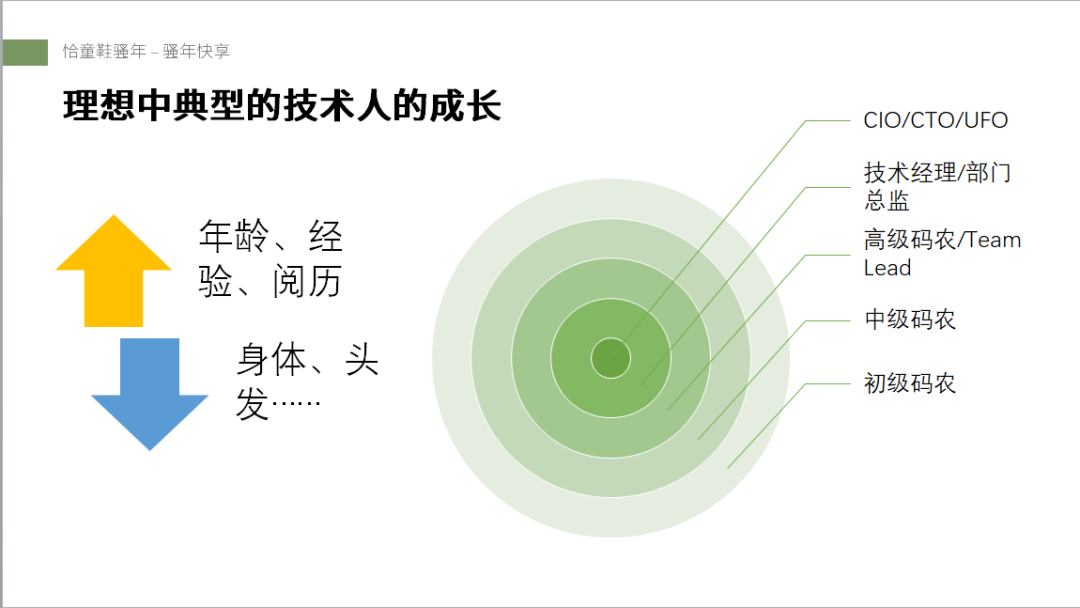 恰童鞋骚年 – 骚年快享

理想中典型的技术人的成长

年龄、经验、阅历

身体、头发……

CIO/CTO/UFO

技术经理/部门总监

高级码农/Team Lead

中级码农

初级码农